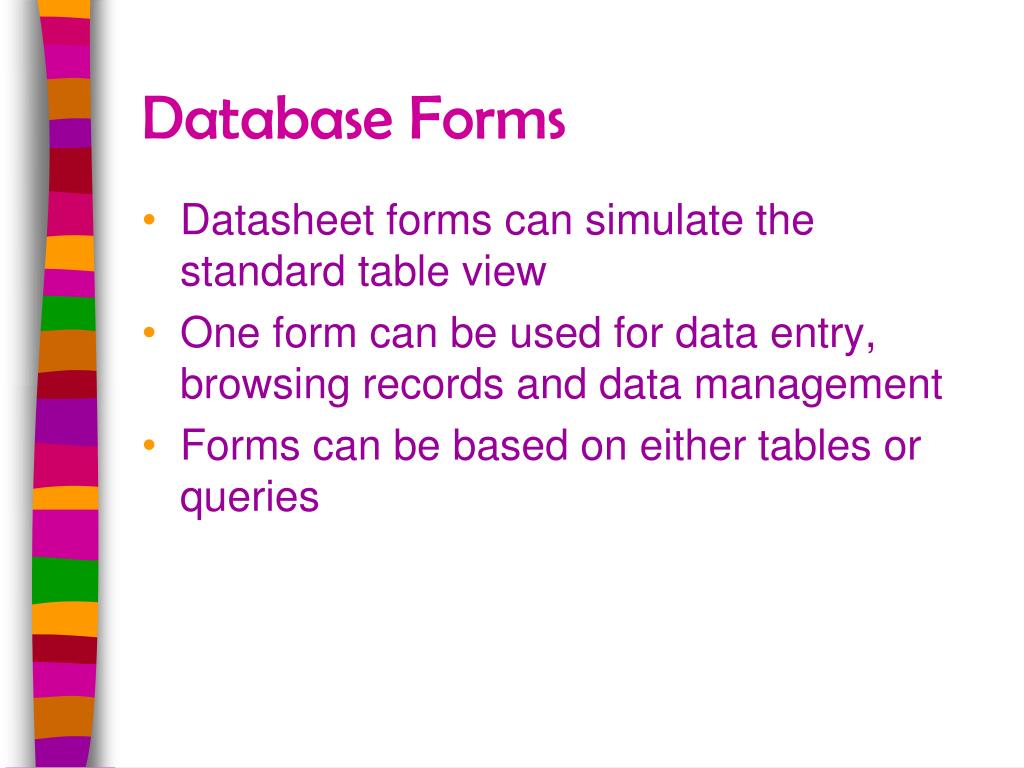 Database Forms

• Datasheet forms can simulate the standard table view
• One form can be used for data entry, browsing records and data management
• Forms can be based on either tables or queries